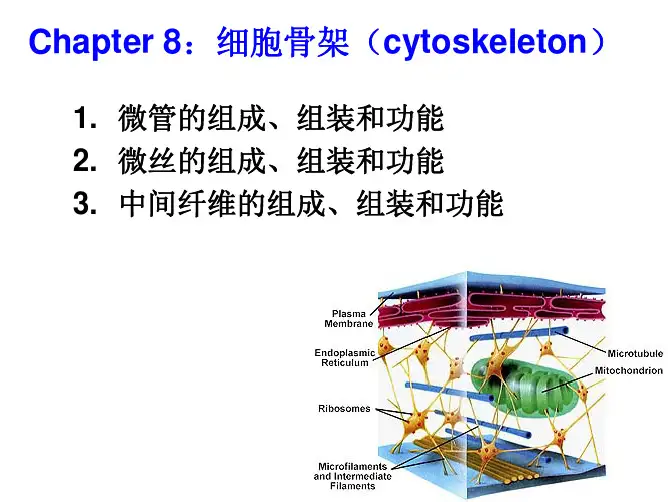 Chapter 8：细胞骨架（cytoskeleton）

1. 微管的组成、组装和功能
2. 微丝的组成、组装和功能
3. 中间纤维的组成、组装和功能

Plasma Membrane
Endoplasmic Reticulum
Ribosomes
Microfilaments and Intermediate Filaments
Microtubule
Mitochondrion